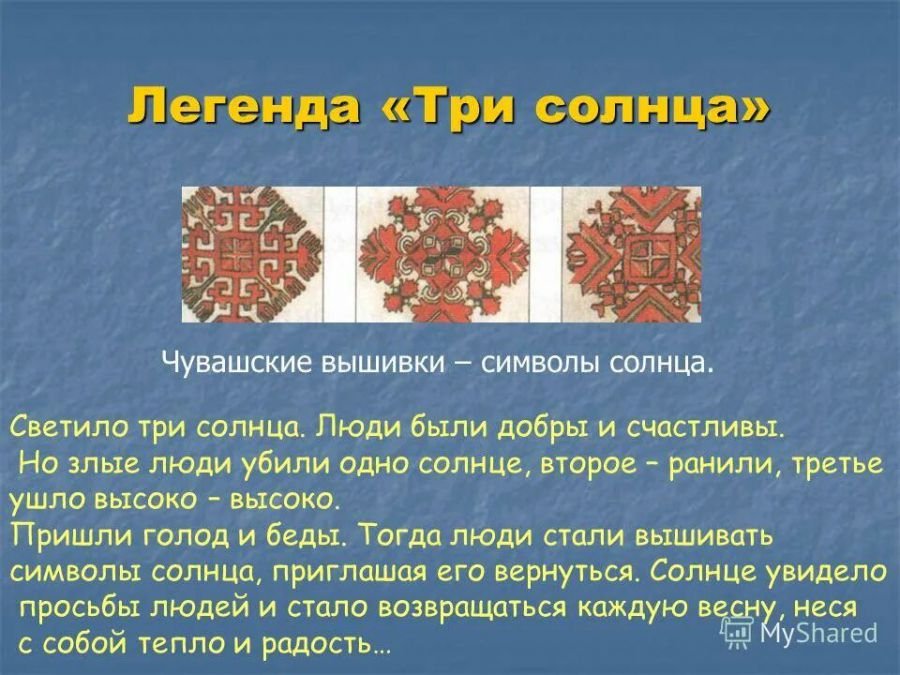 Легенда «Три солнца»

Чувашские вышивки – символы солнца.

Светило три солнца. Люди были добры и счастливы. Но злые люди убили одно солнце, второе – ранили, третье ушло высоко – высоко.
Пришли голод и беды. Тогда люди стали вышивать символы солнца, приглашая его вернуться. Солнце увидело просьбы людей и стало возвращаться каждую весну, неся с собой тепло и радость…

MyShared